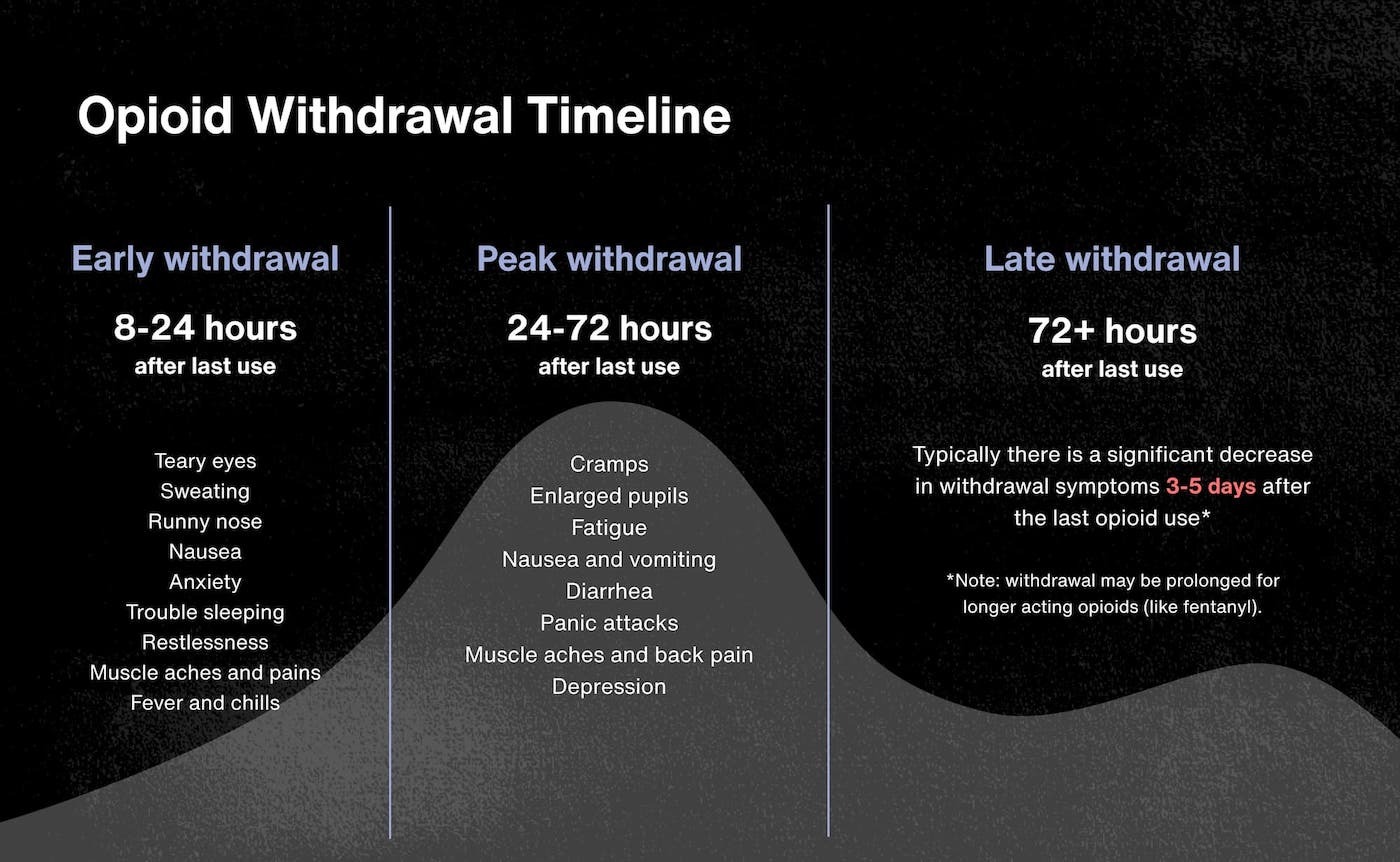 Opioid Withdrawal Timeline

Early withdrawal

8-24 hours
after last use

Teary eyes
Sweating
Runny nose
Nausea
Anxiety
Trouble sleeping
Restlessness
Muscle aches and pains
Fever and chills

Peak withdrawal

24-72 hours
after last use

Cramps
Enlarged pupils
Fatigue
Nausea and vomiting
Diarrhea
Panic attacks
Muscle aches and back pain
Depression

Late withdrawal

72+ hours
after last use

Typically there is a significant decrease in withdrawal symptoms 3-5 days after the last opioid use*

*Note: withdrawal may be prolonged for longer acting opioids (like fentanyl).